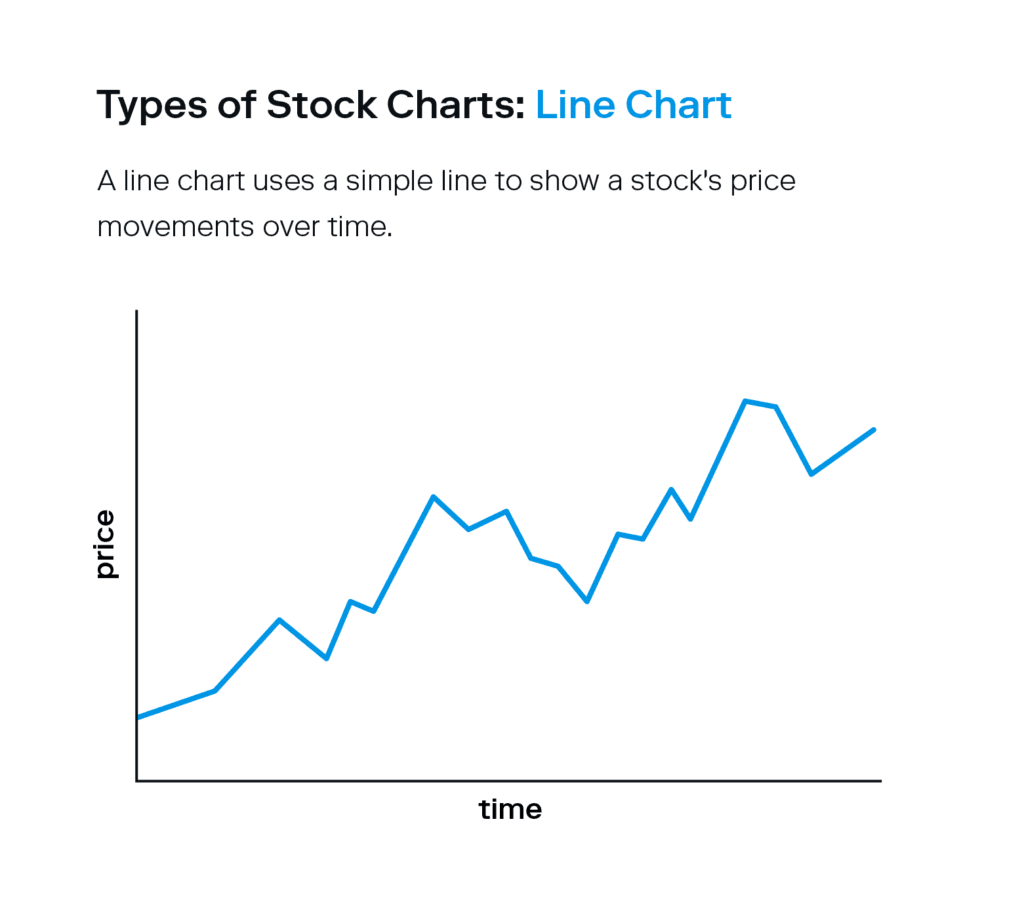 Types of Stock Charts: Line Chart

A line chart uses a simple line to show a stock's price movements over time.

price

time